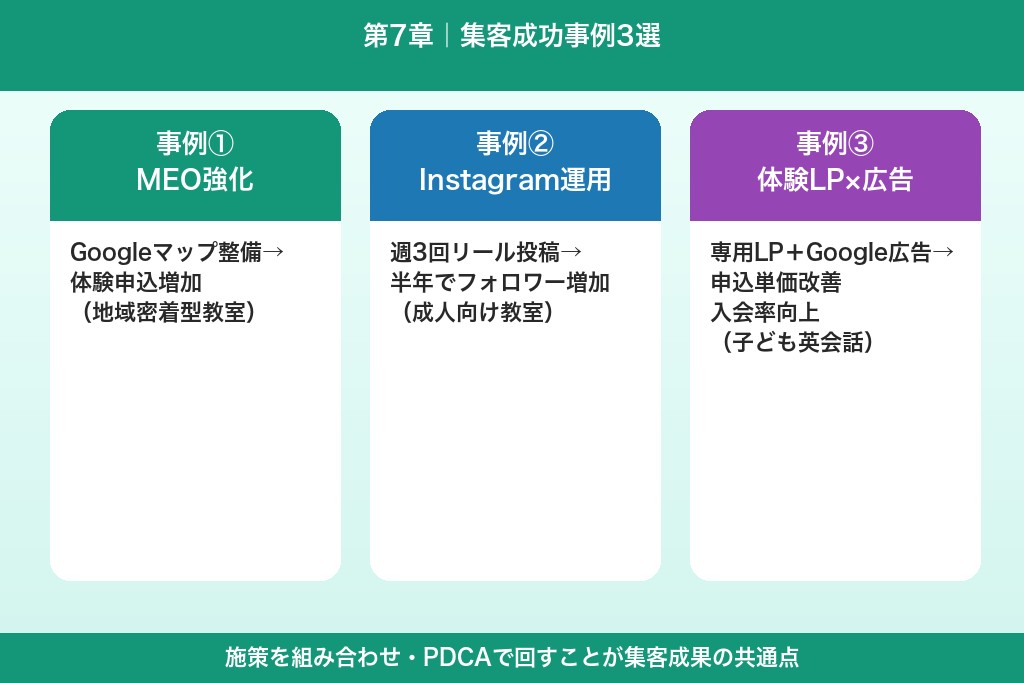 第7章｜集客成功事例3選

事例①
MEO強化

Googleマップ整備→
体験申込増加
（地域密着型教室）

事例②
Instagram運用

週3回リール投稿→
半年でフォロワー増加
（成人向け教室）

事例③
体験LP×広告

専用LP＋Google広告→
申込単価改善
入会率向上
（子ども英会話）

施策を組み合わせ・PDCAで回すことが集客成果の共通点